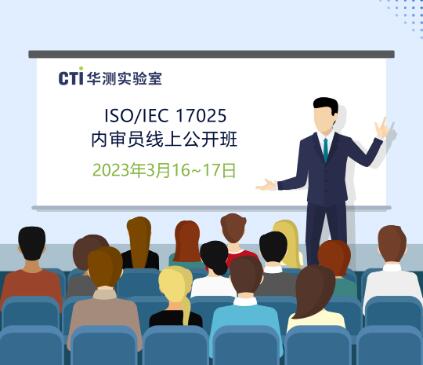 CTI 华测实验室

ISO/IEC 17025
内审员线上公开班

2023年3月16~17日